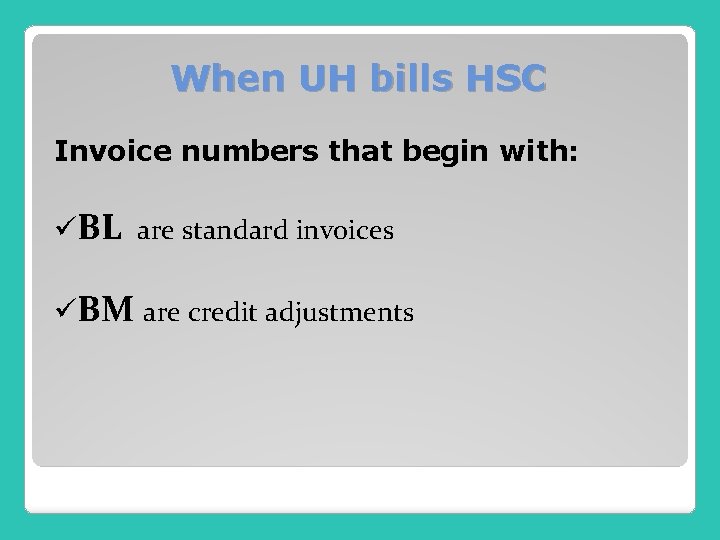 When UH bills HSC

Invoice numbers that begin with:

✓BL are standard invoices

✓BM are credit adjustments